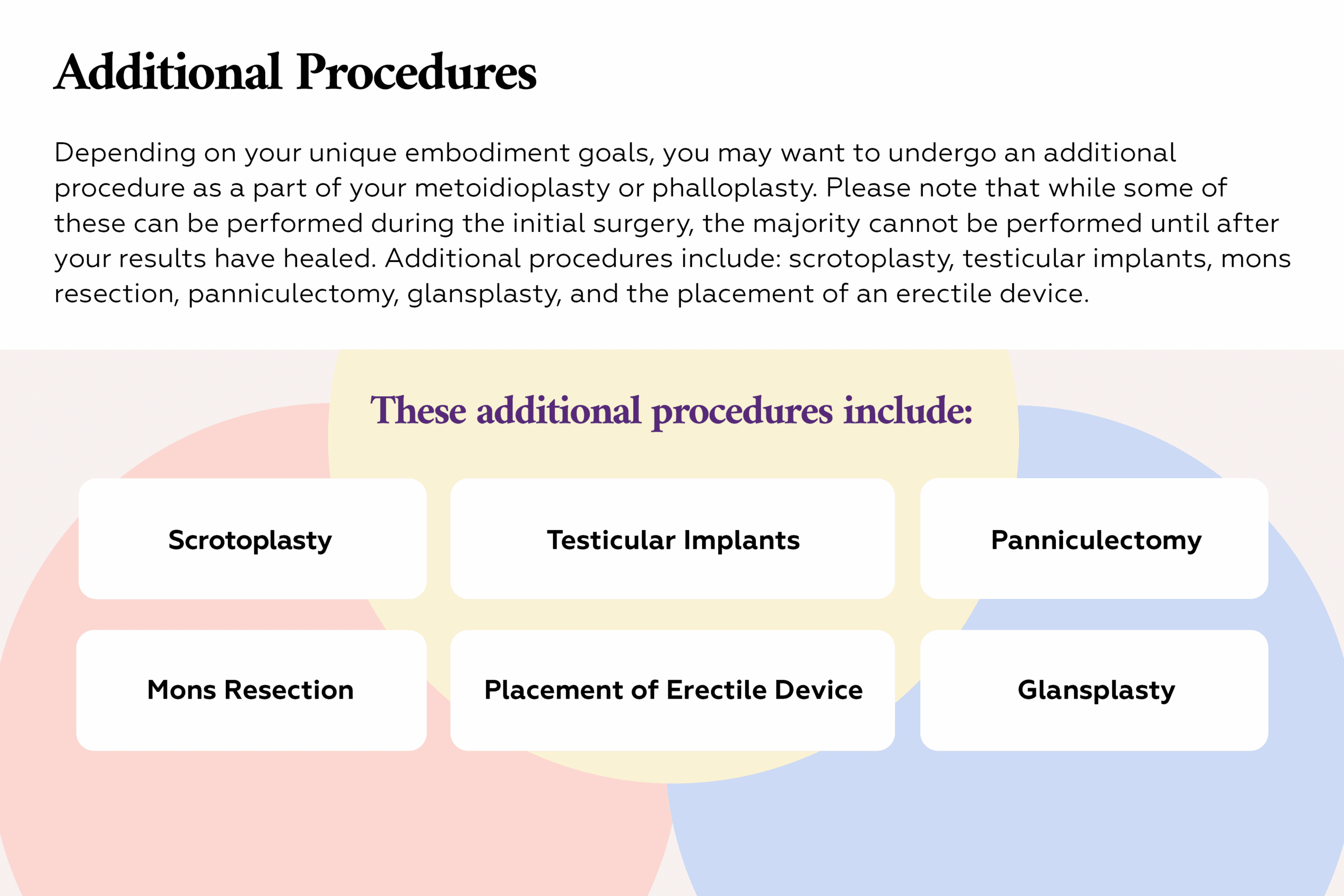 Additional Procedures

Depending on your unique embodiment goals, you may want to undergo an additional procedure as a part of your metoidioplasty or phalloplasty. Please note that while some of these can be performed during the initial surgery, the majority cannot be performed until after your results have healed. Additional procedures include: scrotoplasty, testicular implants, mons resection, panniculectomy, glansplasty, and the placement of an erectile device.

These additional procedures include:

Scrotoplasty

Testicular Implants

Panniculectomy

Mons Resection

Placement of Erectile Device

Glansplasty